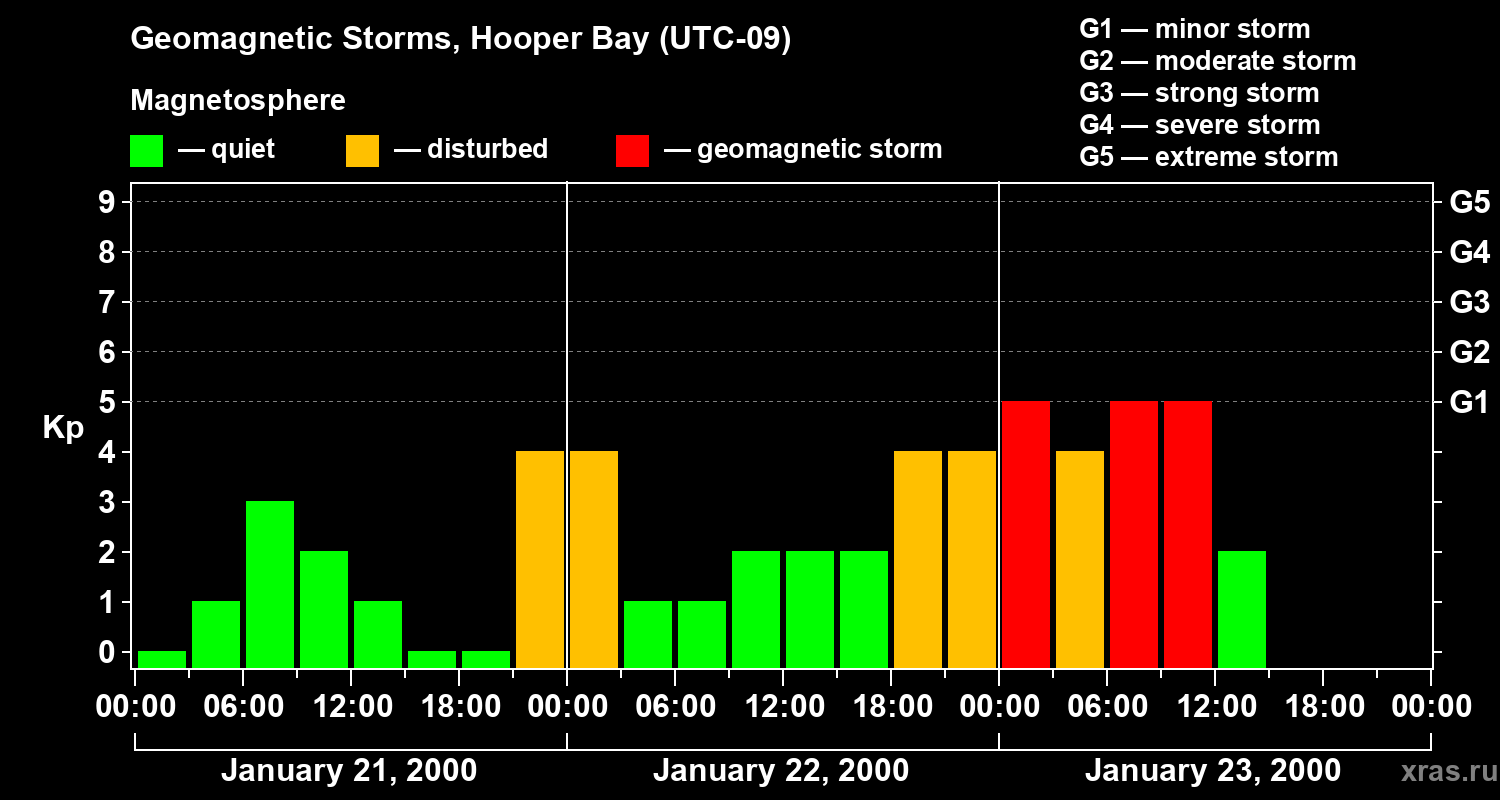 Geomagnetic Storms, Hooper Bay (UTC-09)

Magnetosphere

— quiet — disturbed — geomagnetic storm

G1 — minor storm
G2 — moderate storm
G3 — strong storm
G4 — severe storm
G5 — extreme storm

Kp

9
8
7
6
5
4
3
2
1
0

G5
G4
G3
G2
G1

00:00 06:00 12:00 18:00 00:00 06:00 12:00 18:00 00:00 06:00 12:00 18:00 00:00

January 21, 2000
January 22, 2000
January 23, 2000

xras.ru